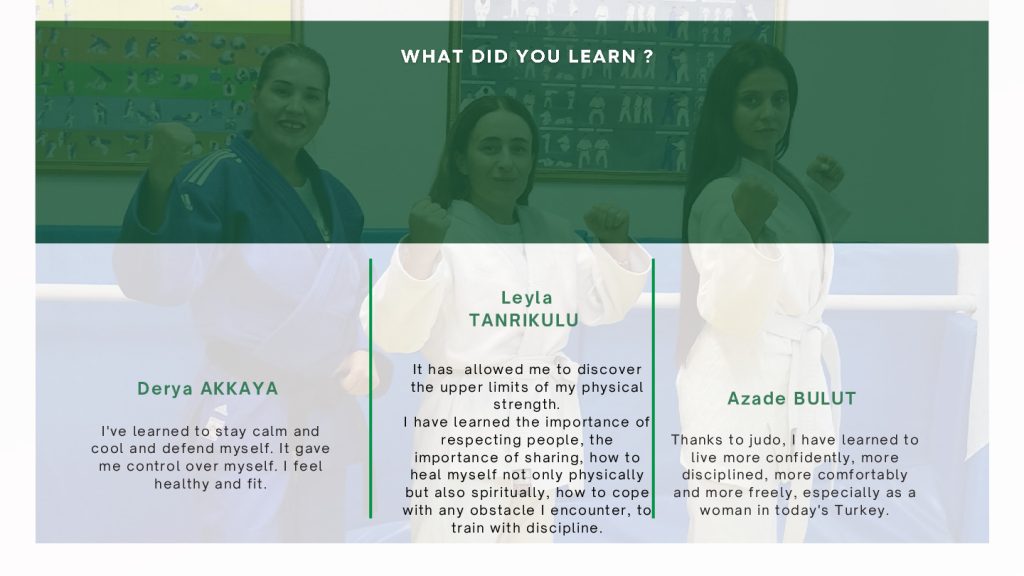 WHAT DID YOU LEARN ?

Derya AKKAYA

I've learned to stay calm and cool and defend myself. It gave me control over myself. I feel healthy and fit.

Leyla TANRIKULU

It has allowed me to discover the upper limits of my physical strength.
I have learned the importance of respecting people, the importance of sharing, how to heal myself not only physically but also spiritually, how to cope with any obstacle I encounter, to train with discipline.

Azade BULUT

Thanks to judo, I have learned to live more confidently, more disciplined, more comfortably and more freely, especially as a woman in today's Turkey.